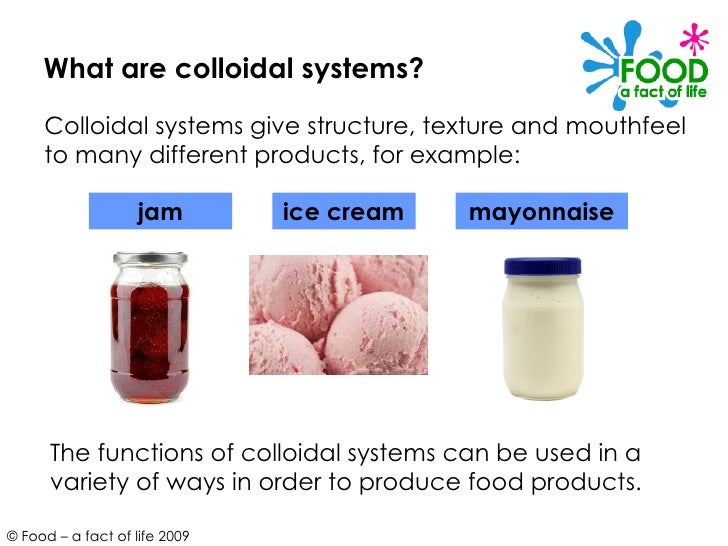 What are colloidal systems?

FOOD
a fact of life

Colloidal systems give structure, texture and mouthfeel to many different products, for example:

jam

ice cream

mayonnaise

The functions of colloidal systems can be used in a variety of ways in order to produce food products.

© Food – a fact of life 2009